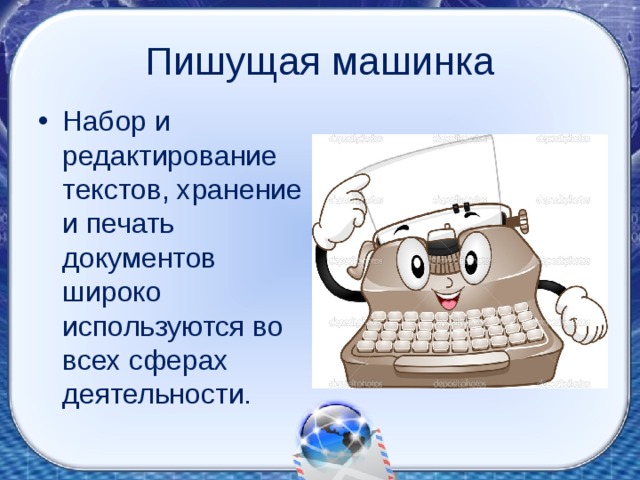 Пишущая машинка

• Набор и редактирование текстов, хранение и печать документов широко используются во всех сферах деятельности.

depositphotos